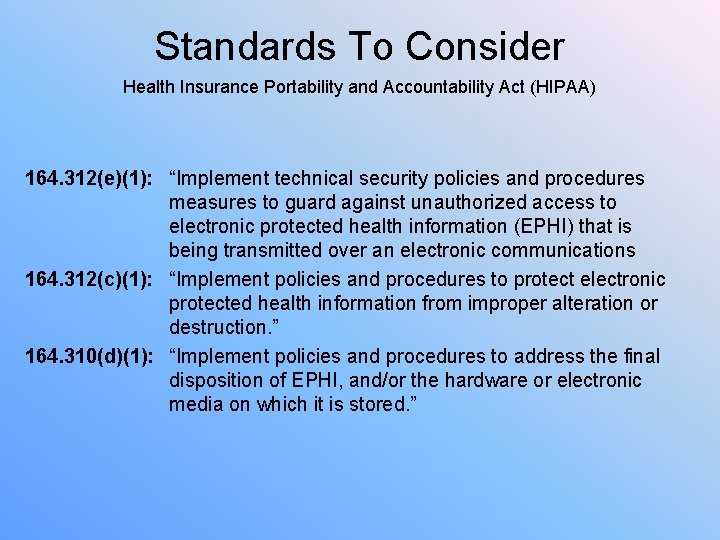 Standards To Consider

Health Insurance Portability and Accountability Act (HIPAA)

164.312(e)(1): “Implement technical security policies and procedures measures to guard against unauthorized access to electronic protected health information (EPHI) that is being transmitted over an electronic communications

164.312(c)(1): “Implement policies and procedures to protect electronic protected health information from improper alteration or destruction.”

164.310(d)(1): “Implement policies and procedures to address the final disposition of EPHI, and/or the hardware or electronic media on which it is stored.”